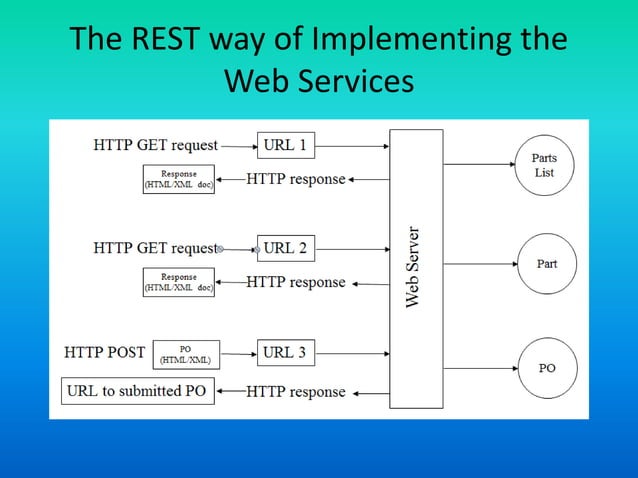 The REST way of Implementing the Web Services

HTTP GET request
URL 1
Response (HTML/XML doc)
HTTP response

HTTP GET request
URL 2
Response (HTML/XML doc)
HTTP response

HTTP POST
PO (HTML/XML)
URL 3
URL to submitted PO
HTTP response

Web Server

Parts List

Part

PO